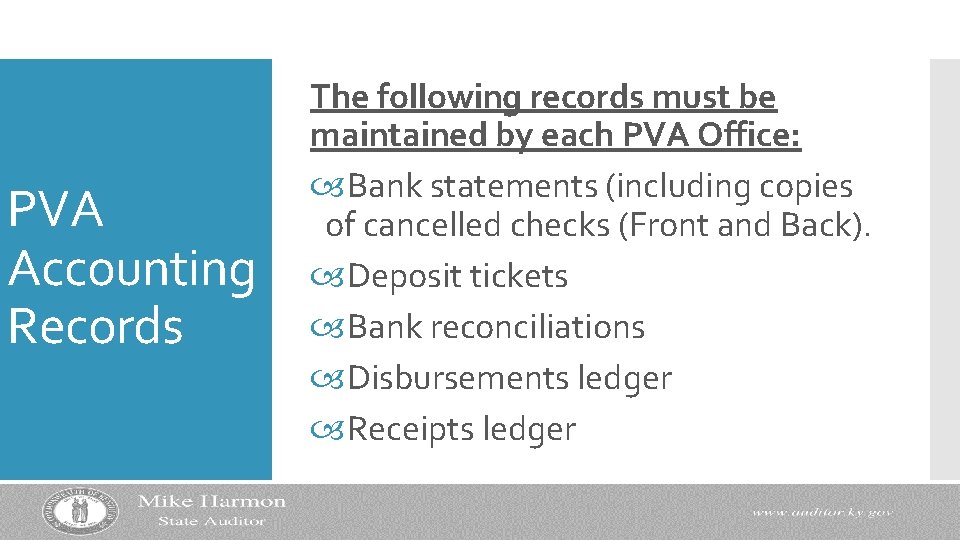 PVA Accounting Records

The following records must be maintained by each PVA Office:

Bank statements (including copies of cancelled checks (Front and Back).

Deposit tickets

Bank reconciliations

Disbursements ledger

Receipts ledger

Mike Harmon
State Auditor

www.auditor.ky.gov